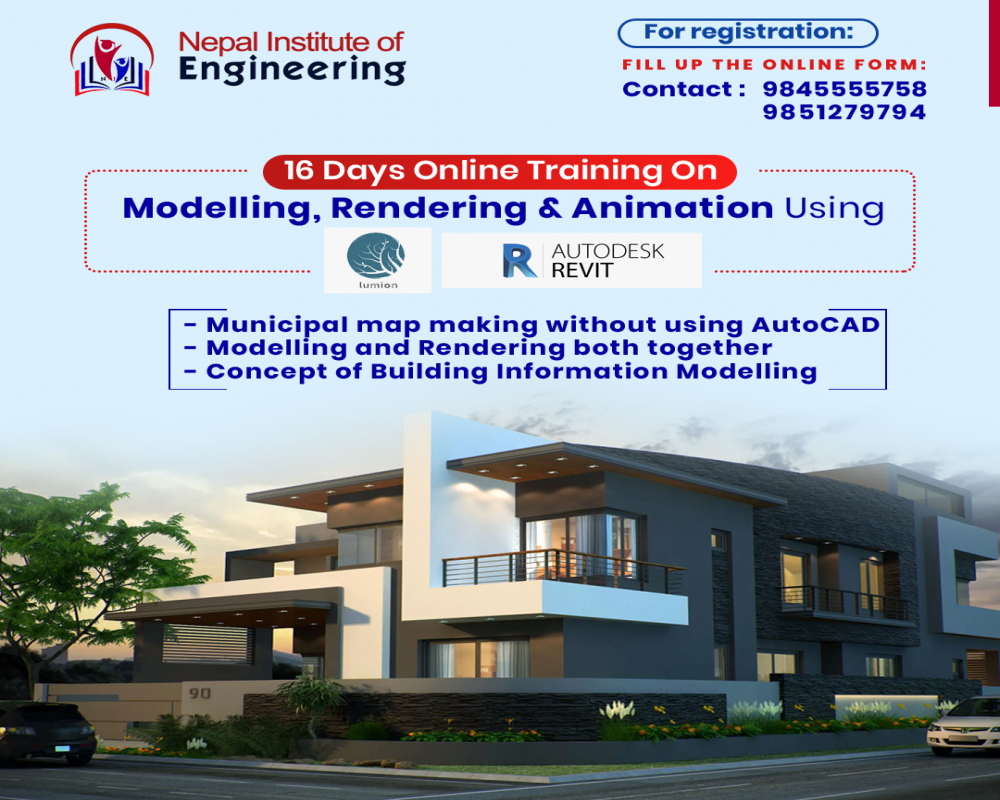 Nepal Institute of Engineering

For registration:

FILL UP THE ONLINE FORM:

Contact : 9845555758
9851279794

16 Days Online Training On
Modelling, Rendering & Animation Using

lumion

AUTODESK REVIT

- Municipal map making without using AutoCAD
- Modelling and Rendering both together
- Concept of Building Information Modelling

90